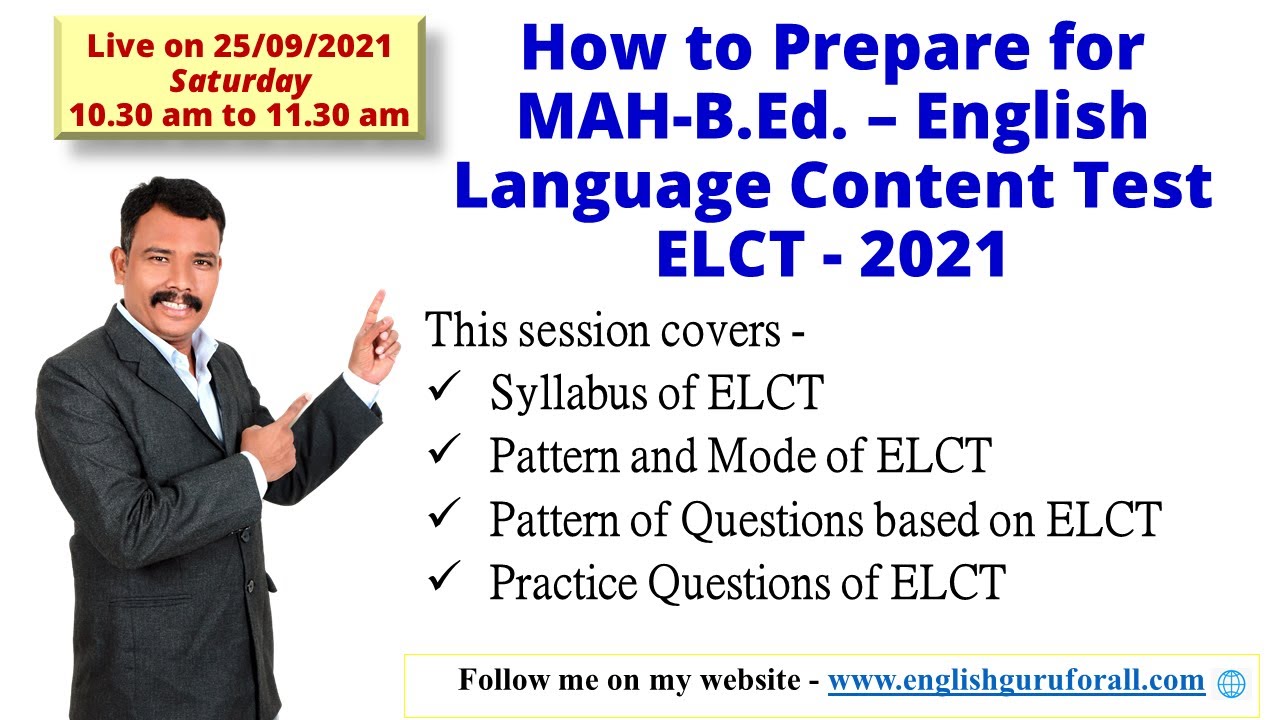 Live on 25/09/2021
Saturday
10.30 am to 11.30 am

How to Prepare for MAH-B.Ed. – English Language Content Test ELCT - 2021

This session covers -
✓ Syllabus of ELCT
✓ Pattern and Mode of ELCT
✓ Pattern of Questions based on ELCT
✓ Practice Questions of ELCT

Follow me on my website - www.englishguruforall.com